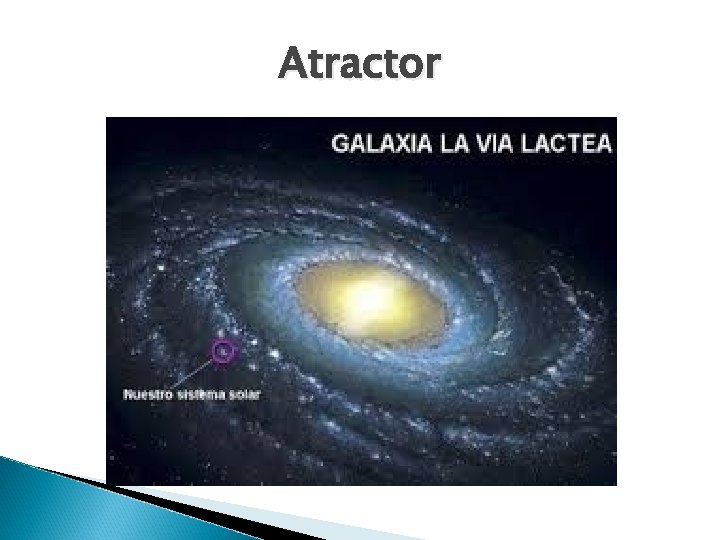 Atractor

GALAXIA LA VIA LACTEA

Nuestro sistema solar